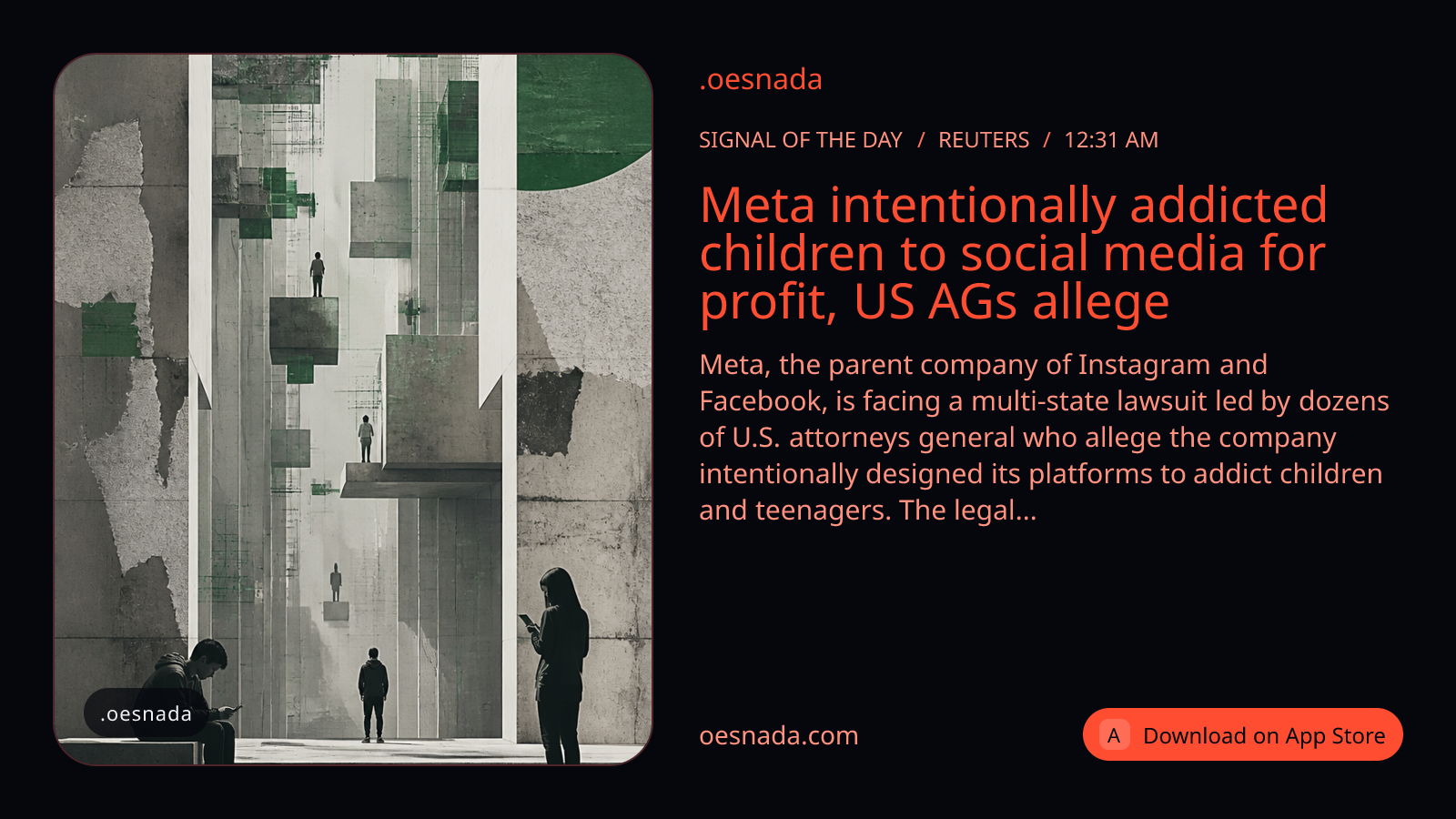 .oesnada

.oesnada

SIGNAL OF THE DAY / REUTERS / 12:31 AM

Meta intentionally addicted children to social media for profit, US AGs allege

Meta, the parent company of Instagram and Facebook, is facing a multi-state lawsuit led by dozens of U.S. attorneys general who allege the company intentionally designed its platforms to addict children and teenagers. The legal...

oesnada.com

A Download on App Store